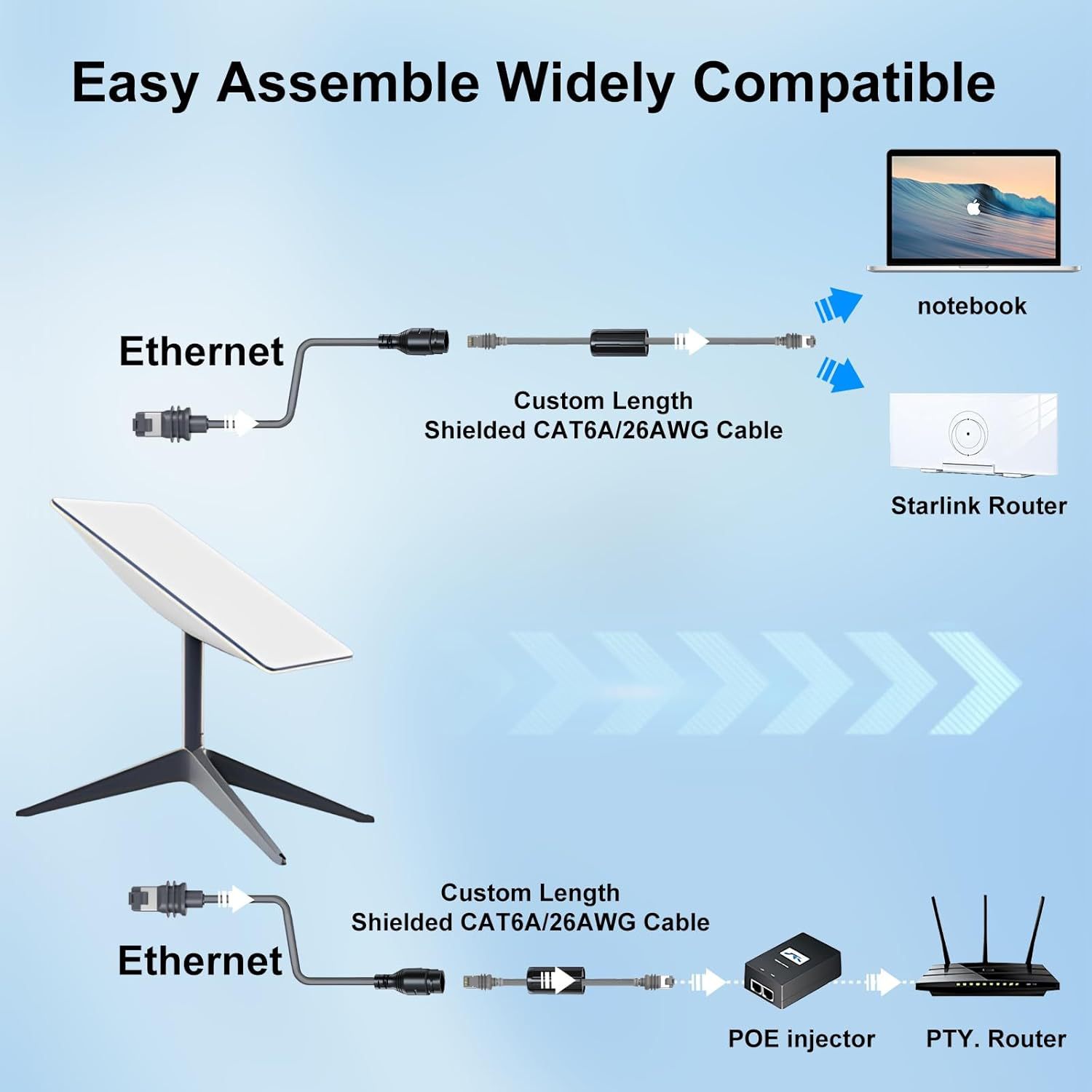 Easy Assemble Widely Compatible

notebook

Ethernet

Custom Length
Shielded CAT6A/26AWG Cable

Starlink Router

Custom Length
Shielded CAT6A/26AWG Cable

Ethernet

POE injector

PTY. Router